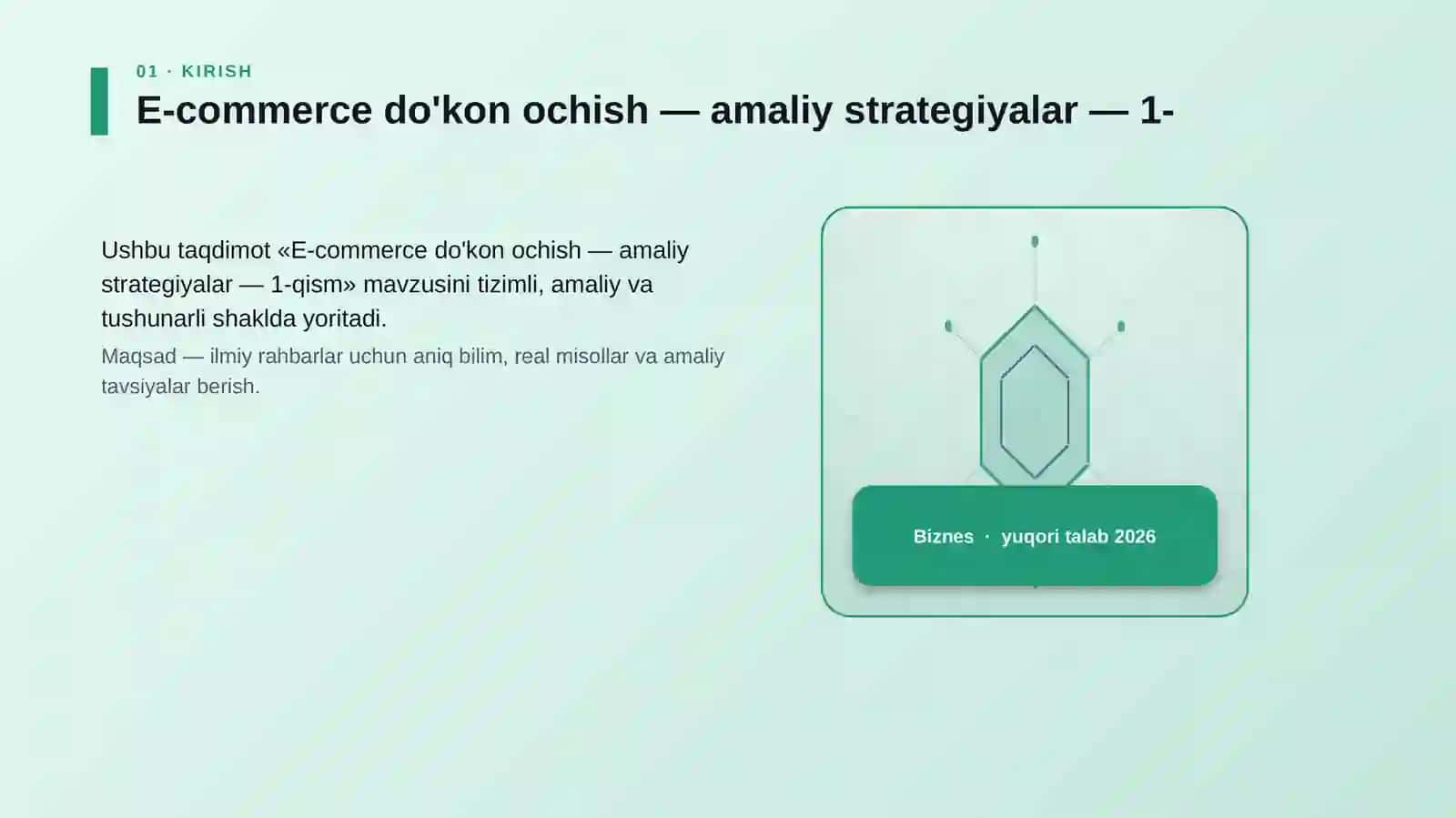 01 · KIRISH

E-commerce do'kon ochish — amaliy strategiyalar — 1-

Ushbu taqdimot «E-commerce do'kon ochish — amaliy strategiyalar — 1-qism» mavzusini tizimli, amaliy va tushunarli shaklda yoritadi.

Maqsad — ilmiy rahbarlar uchun aniq bilim, real misollar va amaliy tavsiyalar berish.

Biznes · yuqori talab 2026